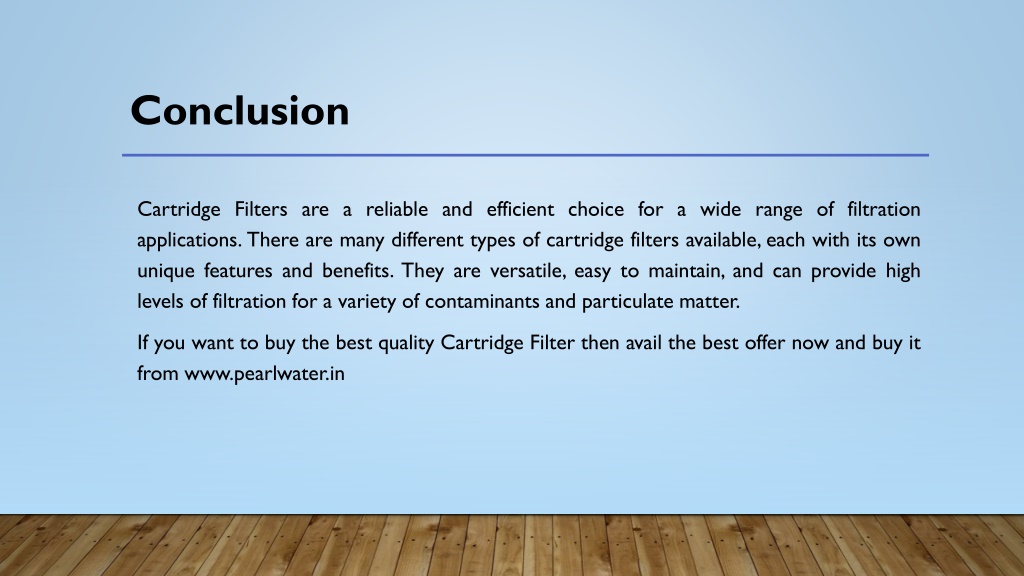 Conclusion

Cartridge Filters are a reliable and efficient choice for a wide range of filtration applications. There are many different types of cartridge filters available, each with its own unique features and benefits. They are versatile, easy to maintain, and can provide high levels of filtration for a variety of contaminants and particulate matter.

If you want to buy the best quality Cartridge Filter then avail the best offer now and buy it from www.pearlwater.in